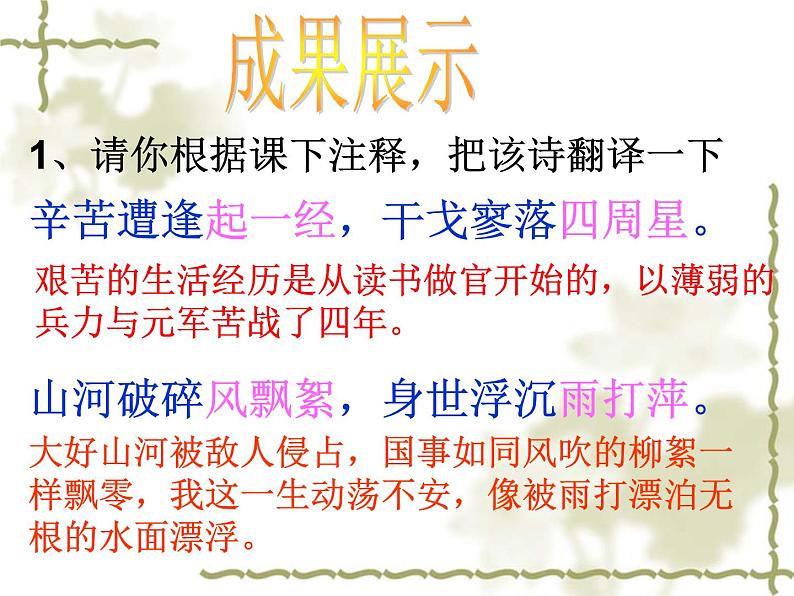 成果展示

1、请你根据课下注释，把该诗翻译一下

辛苦遭逢起一经，干戈寥落四周星。

艰苦的生活经历是从读书做官开始的，以薄弱的兵力与元军苦战了四年。

山河破碎风飘絮，身世浮沉雨打萍。

大好山河被敌人侵占，国事如同风吹的柳絮一样飘零，我这一生动荡不安，像被雨打漂泊无根的水面漂浮。